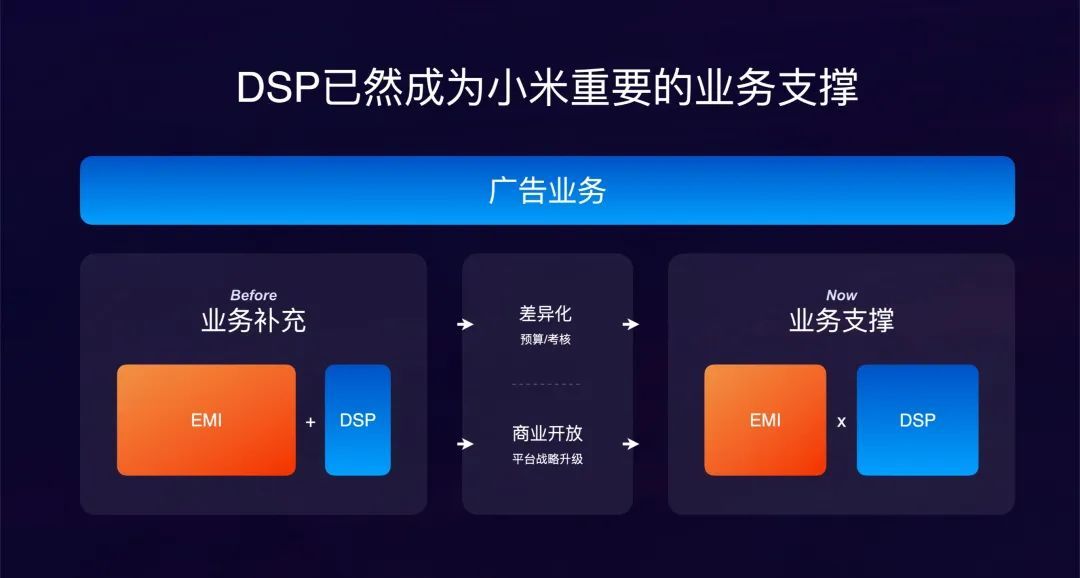 DSP已然成为小米重要的业务支撑

广告业务

Before
业务补充

EMI + DSP

差异化
预算/考核

商业开放
平台战略升级

Now
业务支撑

EMI x DSP